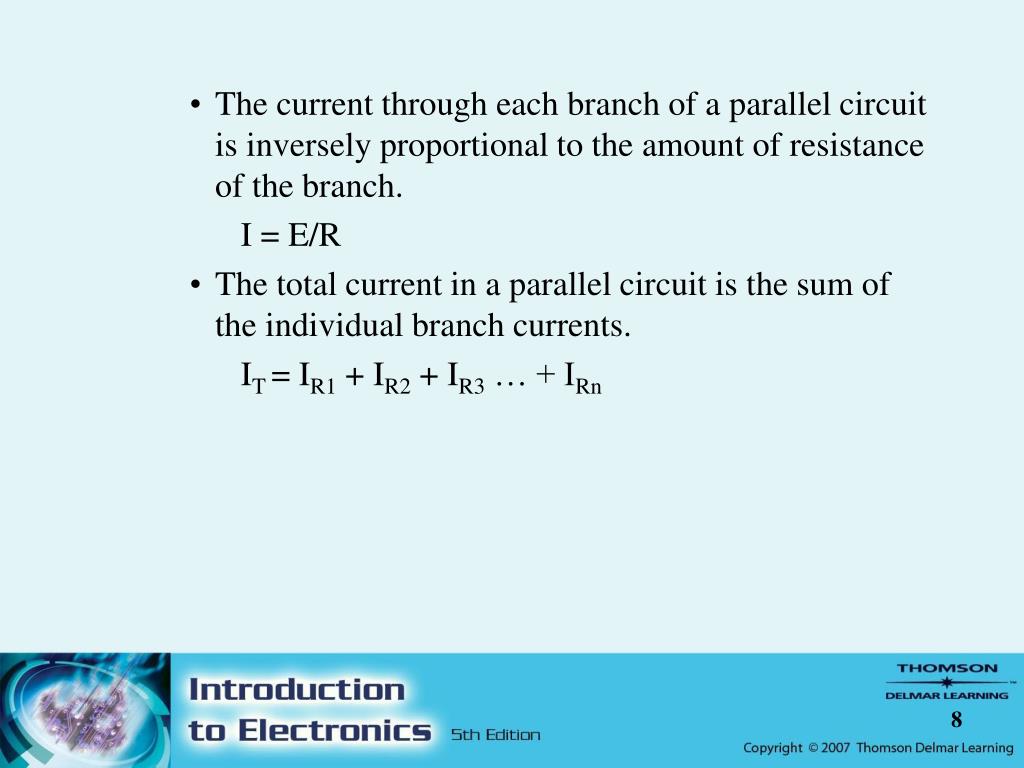 • The current through each branch of a parallel circuit is inversely proportional to the amount of resistance of the branch.

$I = E/R$

• The total current in a parallel circuit is the sum of the individual branch currents.

$I_T = I_{R1} + I_{R2} + I_{R3} \ldots + I_{Rn}$

Introduction to Electronics 5th Edition

THOMSON DELMAR LEARNING

8

Copyright © 2007 Thomson Delmar Learning